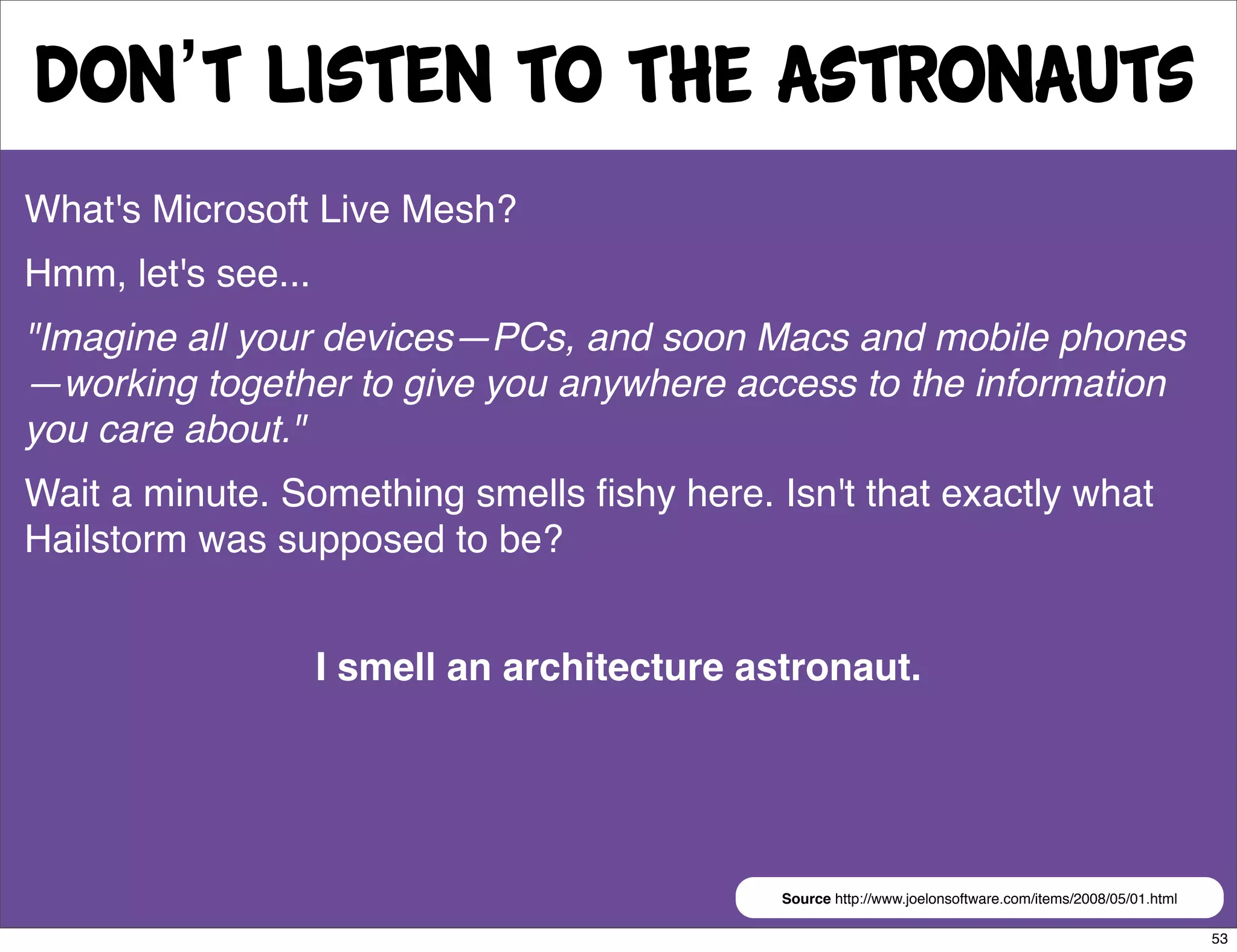 DON'T LISTEN TO THE ASTRONAUTS

What's Microsoft Live Mesh?

Hmm, let's see...

"Imagine all your devices—PCs, and soon Macs and mobile phones—working together to give you anywhere access to the information you care about."

Wait a minute. Something smells fishy here. Isn't that exactly what Hailstorm was supposed to be?

I smell an architecture astronaut.

Source http://www.joelonsoftware.com/items/2008/05/01.html

53